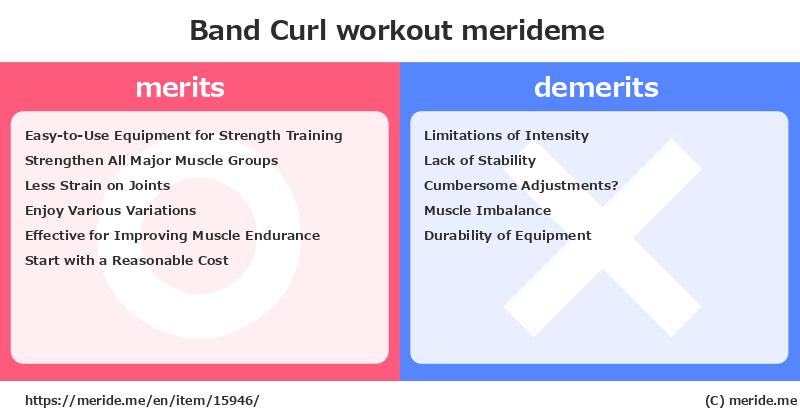 Band Curl workout merideme

merits

Easy-to-Use Equipment for Strength Training
Strengthen All Major Muscle Groups
Less Strain on Joints
Enjoy Various Variations
Effective for Improving Muscle Endurance
Start with a Reasonable Cost

demerits

Limitations of Intensity
Lack of Stability
Cumbersome Adjustments?
Muscle Imbalance
Durability of Equipment

https://meride.me/en/item/15946/

(C) meride.me